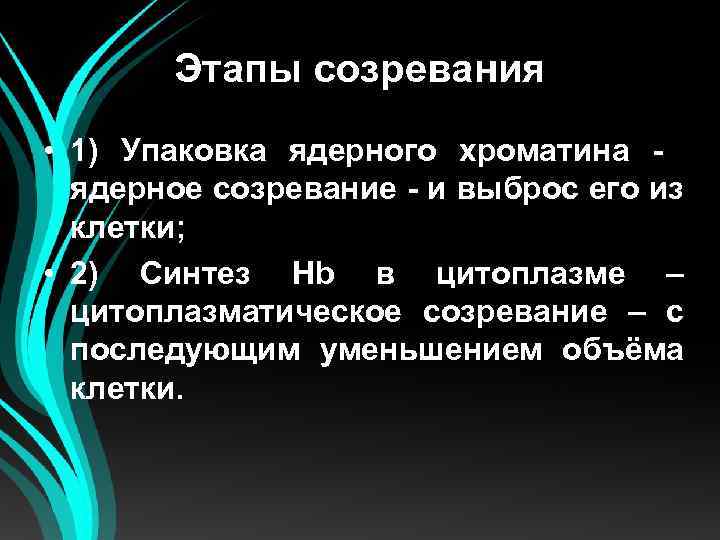 Этапы созревания

• 1) Упаковка ядерного хроматина - ядерное созревание - и выброс его из клетки;

• 2) Синтез Hb в цитоплазме – цитоплазматическое созревание – с последующим уменьшением объёма клетки.